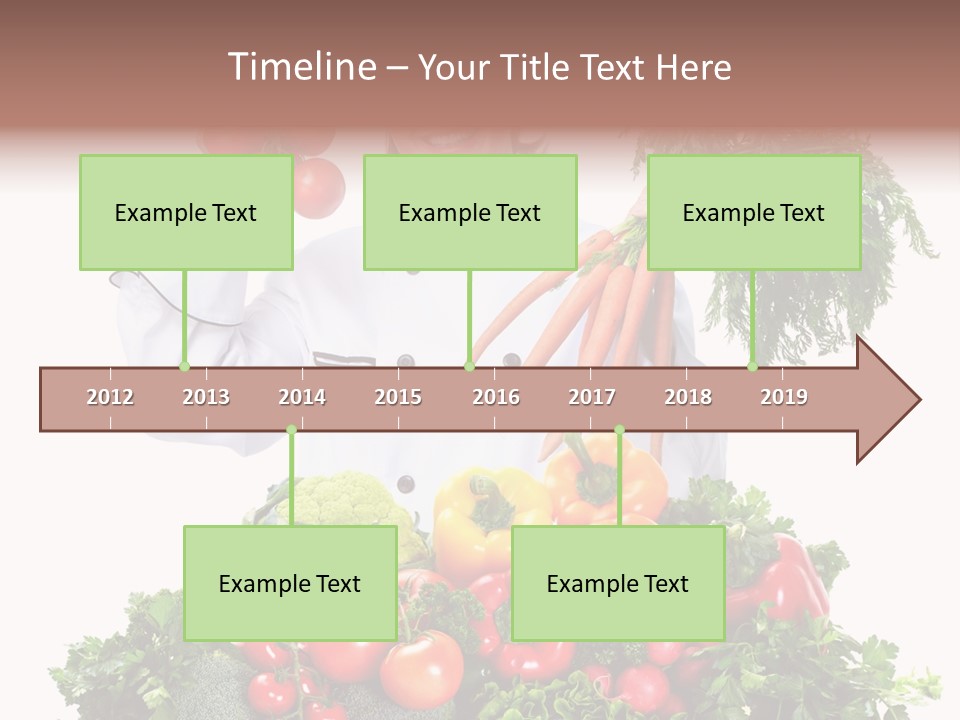 Timeline – Your Title Text Here

Example Text

Example Text

Example Text

2012 2013 2014 2015 2016 2017 2018 2019

Example Text

Example Text